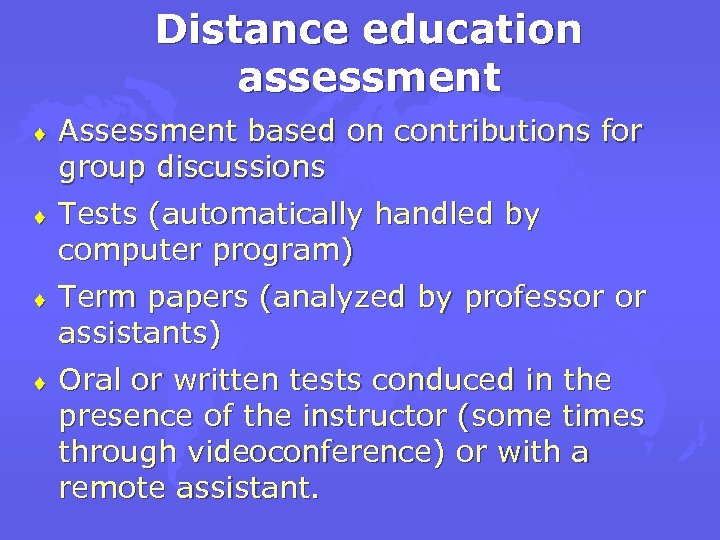 Distance education assessment

♦ Assessment based on contributions for group discussions

♦ Tests (automatically handled by computer program)

♦ Term papers (analyzed by professor or assistants)

♦ Oral or written tests conduced in the presence of the instructor (some times through videoconference) or with a remote assistant.